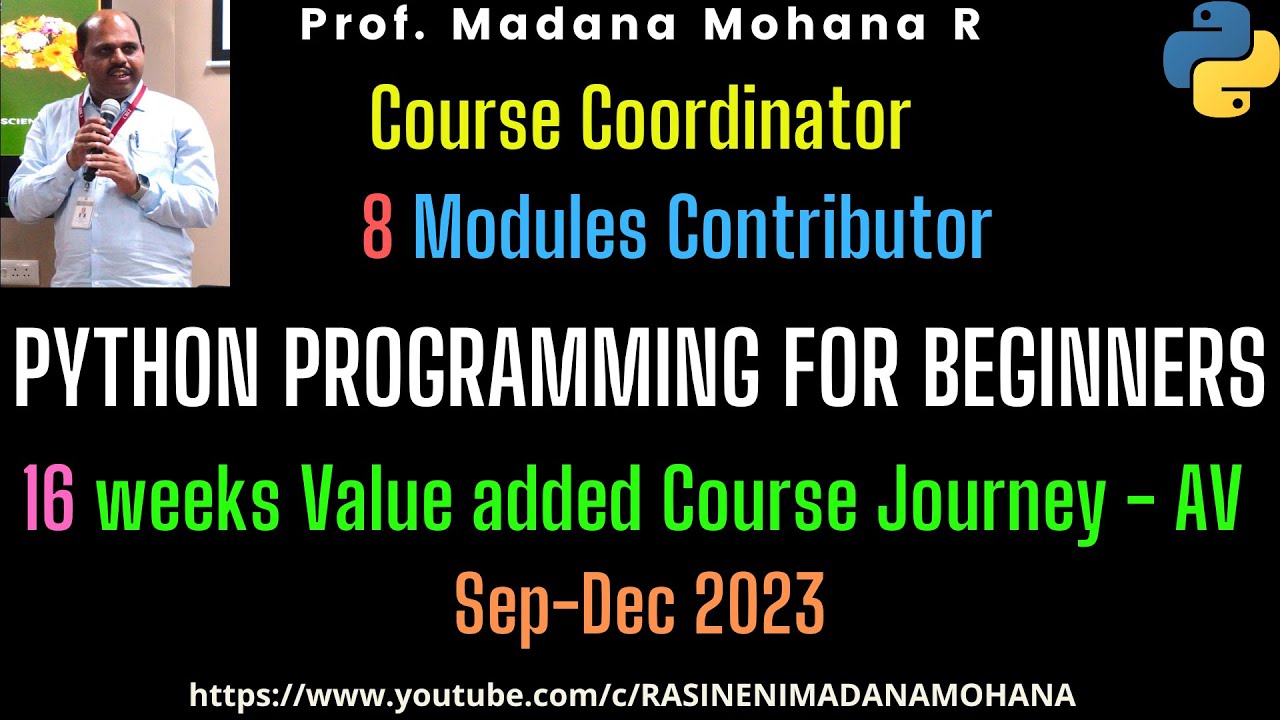 Prof. Madana Mohana R

Course Coordinator

8 Modules Contributor

PYTHON PROGRAMMING FOR BEGINNERS

16 weeks Value added Course Journey - AV

Sep-Dec 2023

https://www.youtube.com/c/RASINENIMADANAMOHANA